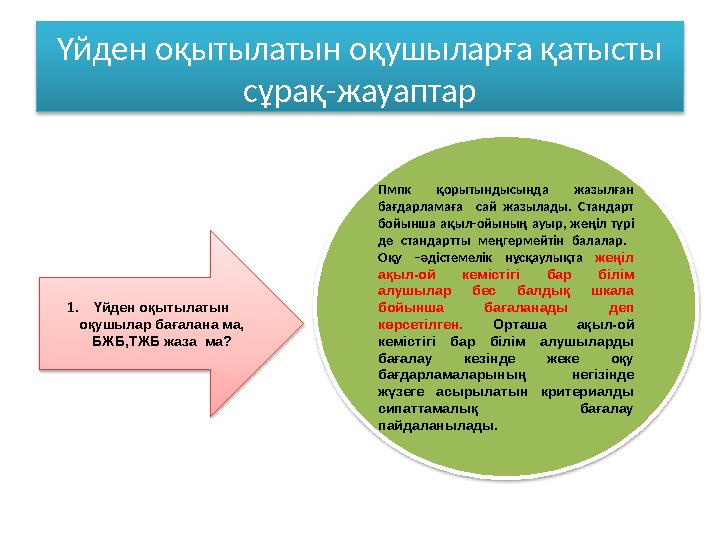 Үйден оқытылатын оқушыларға қатысты сұрақ-жауаптар

1. Үйден оқытылатын оқушылар бағалана ма, БЖБ,ТЖБ жаза ма?

Пмпк қорытындысында жазылған бағдарламаға сай жазылады. Стандарт бойынша ақыл-ойының ауыр, жеңіл түрі де стандартты меңгермейтін балалар. Оқу –әдістемелік нұсқаулықта жеңіл ақыл-ой кемістігі бар білім алушылар бес балдық шкала бойынша бағаланады деп көрсетілген. Орташа ақыл-ой кемістігі бар білім алушыларды бағалау кезінде жеке оқу бағдарламаларының негізінде жүзеге асырылатын критериалды сипаттамалық бағалау пайдаланылады.